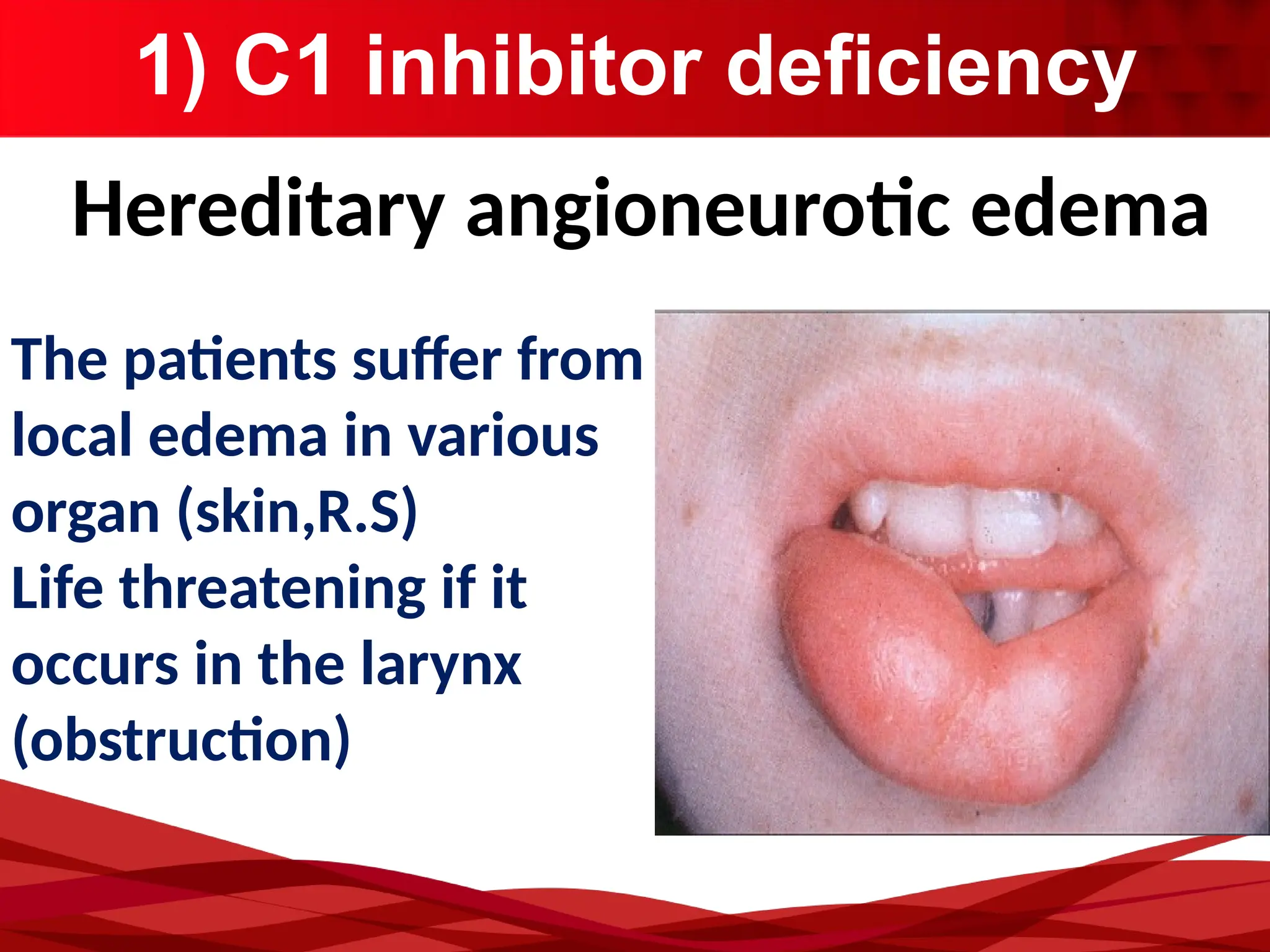 1) C1 inhibitor deficiency

Hereditary angioneurotic edema

The patients suffer from local edema in various organ (skin,R.S)
Life threatening if it occurs in the larynx (obstruction)